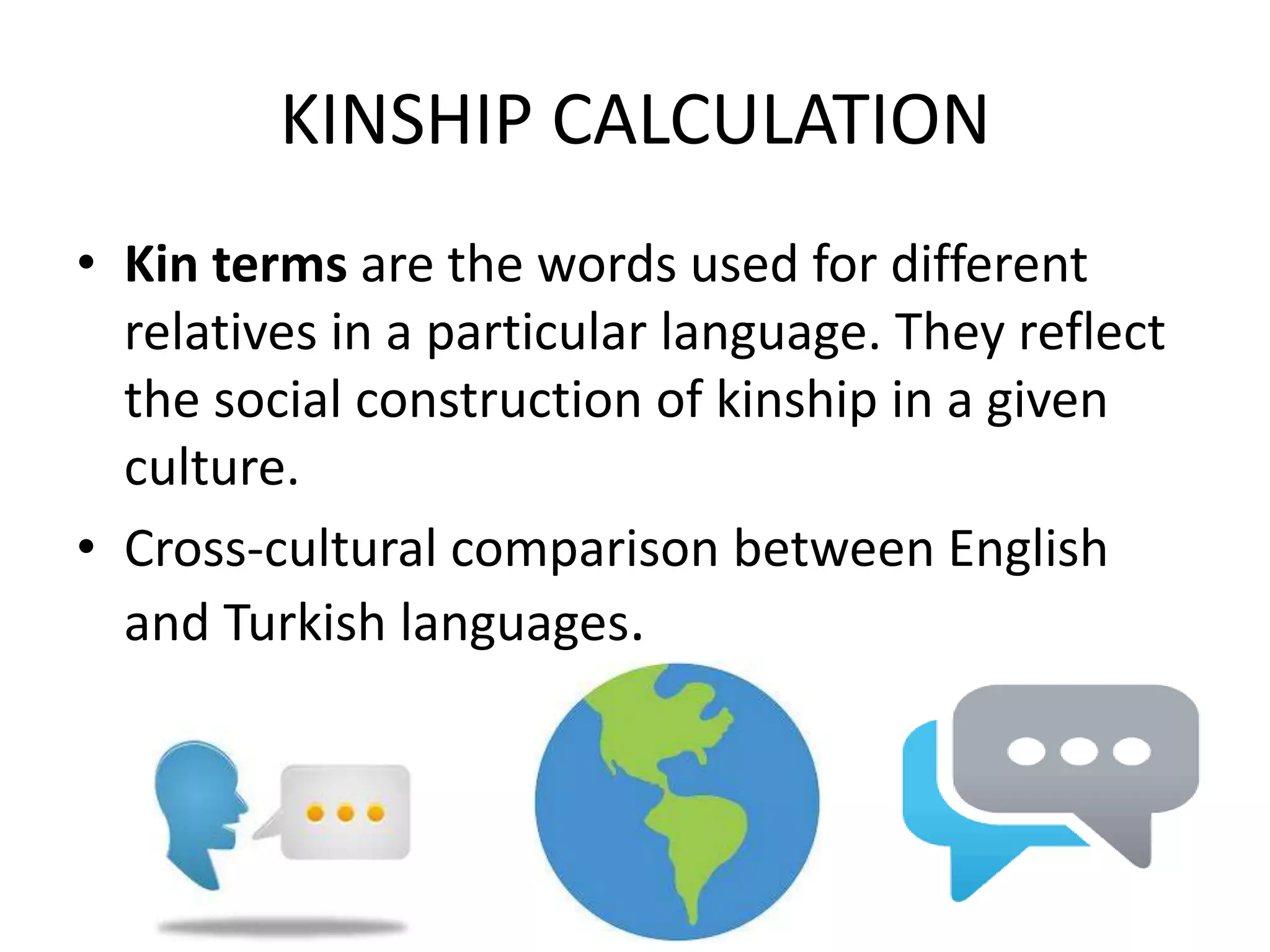 KINSHIP CALCULATION

• Kin terms are the words used for different relatives in a particular language. They reflect the social construction of kinship in a given culture.

• Cross-cultural comparison between English and Turkish languages.